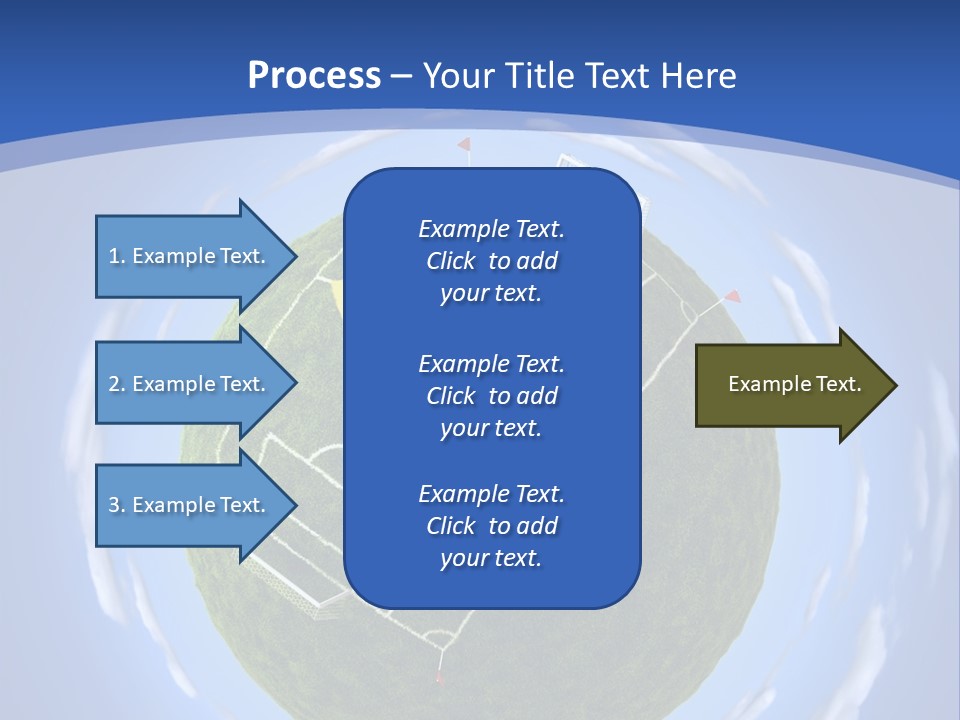 Process – Your Title Text Here

1. Example Text.

2. Example Text.

3. Example Text.

Example Text. Click to add your text.

Example Text. Click to add your text.

Example Text. Click to add your text.

Example Text.